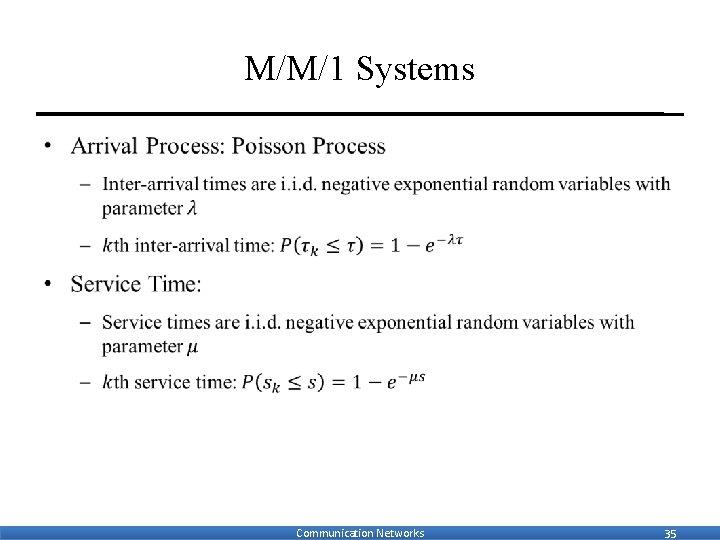 M/M/1 Systems

• Arrival Process: Poisson Process

– Inter-arrival times are i.i.d. negative exponential random variables with parameter $\lambda$

– $k$th inter-arrival time: $P(\tau_k \leq \tau) = 1 - e^{-\lambda\tau}$

• Service Time:

– Service times are i.i.d. negative exponential random variables with parameter $\mu$

– $k$th service time: $P(s_k \leq s) = 1 - e^{-\mu s}$

Communication Networks

35